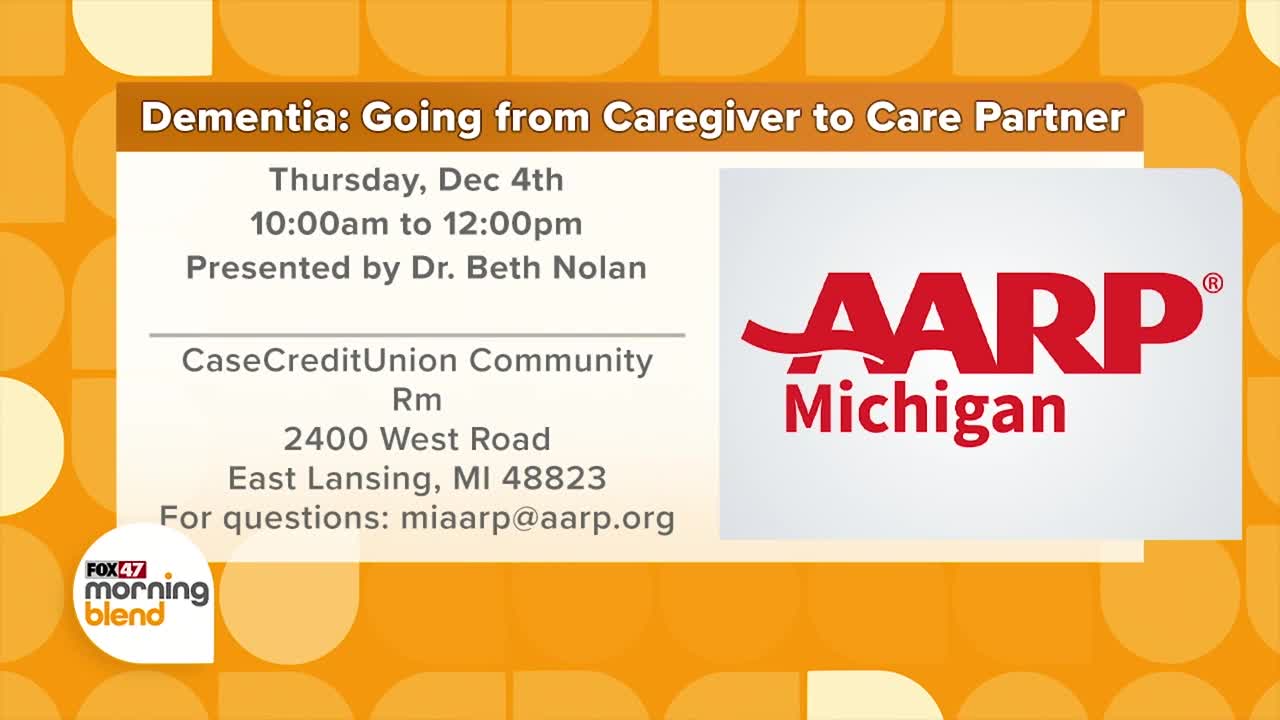 Dementia: Going from Caregiver to Care Partner

Thursday, Dec 4th
10:00am to 12:00pm
Presented by Dr. Beth Nolan

CaseCreditUnion Community Rm
2400 West Road
East Lansing, MI 48823
For questions: miaarp@aarp.org

AARP®
Michigan

FOX 47
morning
blend